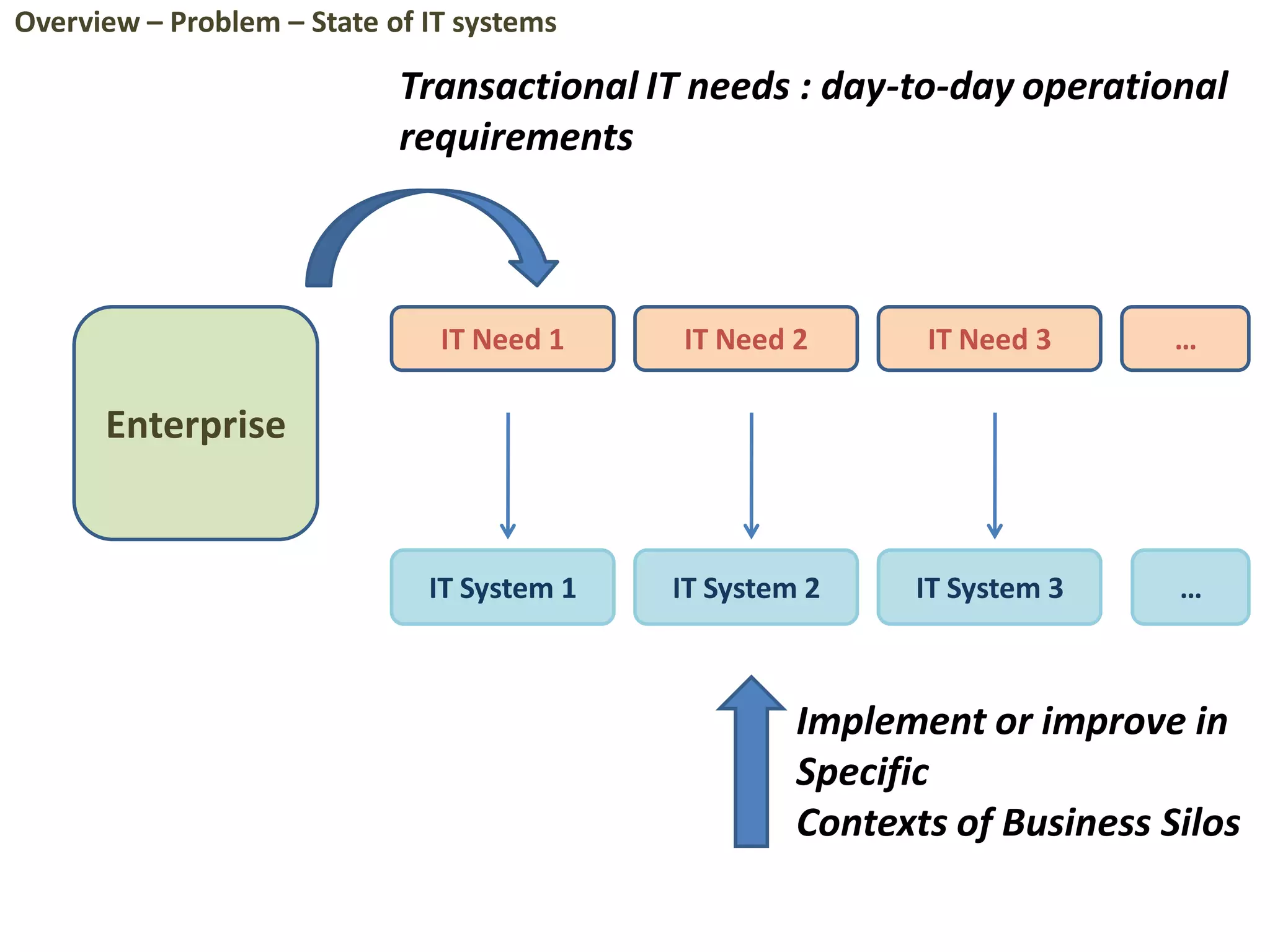 Overview – Problem – State of IT systems

Transactional IT needs : day-to-day operational requirements

Enterprise

IT Need 1

IT Need 2

IT Need 3

…

IT System 1

IT System 2

IT System 3

…

Implement or improve in Specific
Contexts of Business Silos